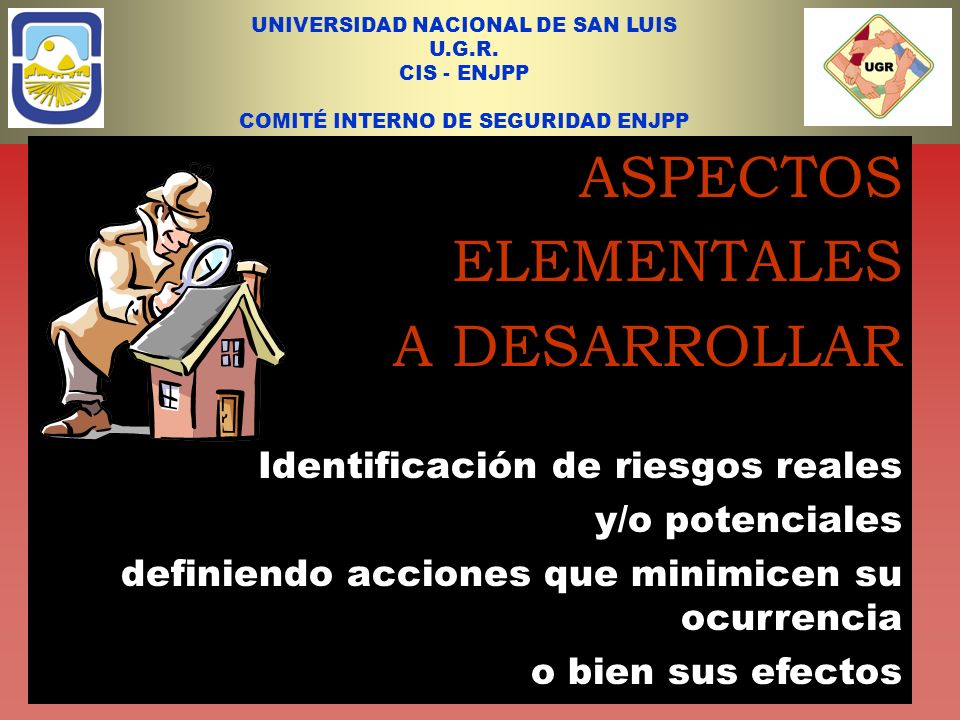 UNIVERSIDAD NACIONAL DE SAN LUIS
U.G.R.
CIS - ENJPP

COMITÉ INTERNO DE SEGURIDAD ENJPP

UGR

ASPECTOS ELEMENTALES A DESARROLLAR

Identificación de riesgos reales y/o potenciales definiendo acciones que minimicen su ocurrencia o bien sus efectos